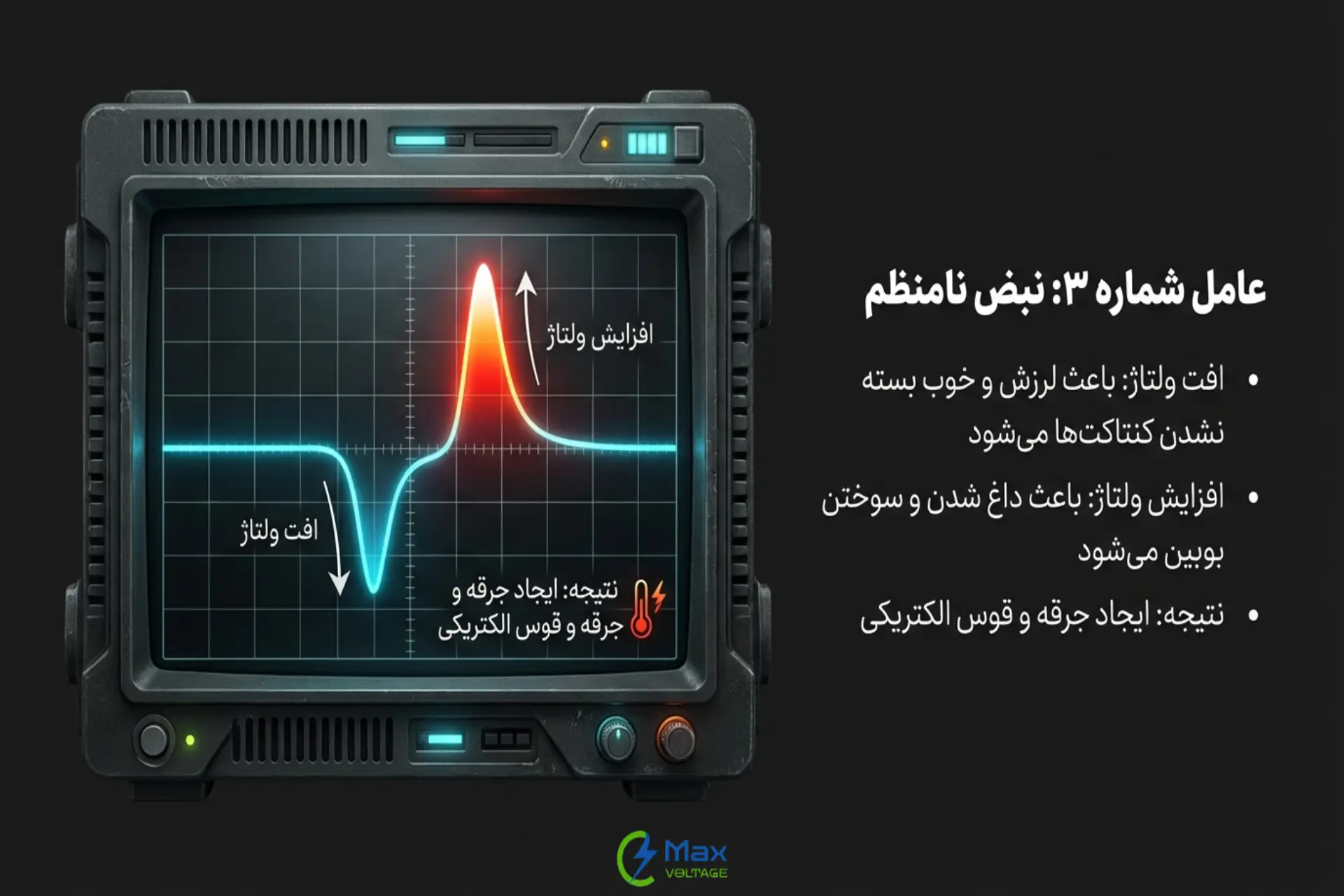 عامل شماره ۳: نبض نامنظم

• افت ولتاژ: باعث لرزش و خوب بسته نشدن کنتاکت‌ها می‌شود

• افزایش ولتاژ: باعث داغ شدن و سوختن بوبین می‌شود

• نتیجه: ایجاد جرقه و قوس الکتریکی

افزایش ولتاژ

افت ولتاژ

نتیجه: ایجاد جرقه و جرقه و قوس الکتریکی

Max VOLTAGE